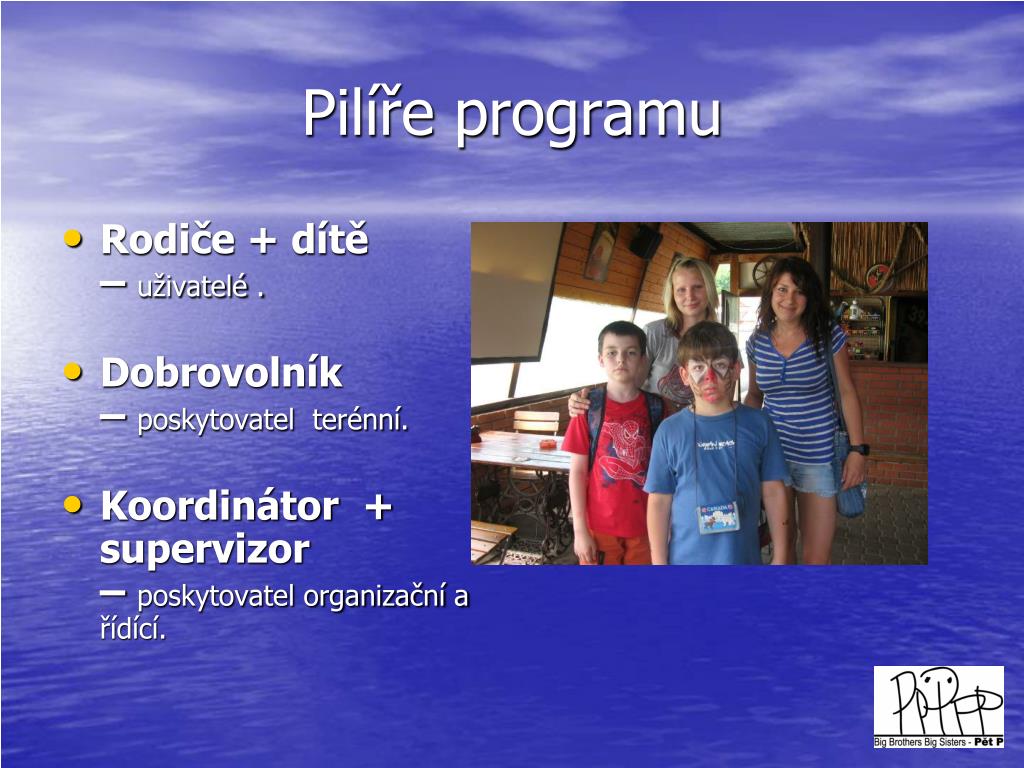 Pilíře programu

• Rodiče + dítě
– uživatelé .

• Dobrovolník
– poskytovatel terénní.

• Koordinátor + supervizor
– poskytovatel organizační a řídící.

Big Brothers Big Sisters - Pět P